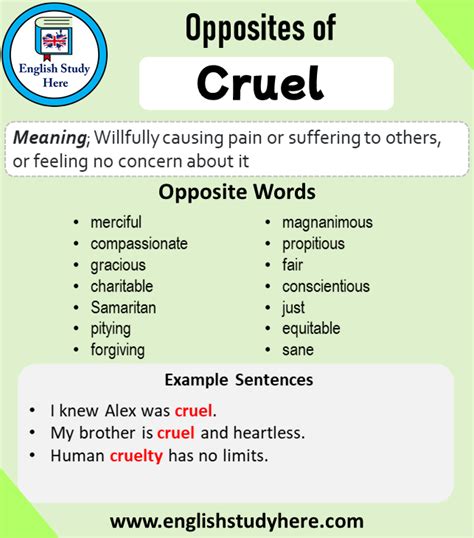 English Study Here

Opposites of

Cruel

Meaning; Willfully causing pain or suffering to others, or feeling no concern about it

Opposite Words

- merciful
- compassionate
- gracious
- charitable
- Samaritan
- pitying
- forgiving

- magnanimous
- propitious
- fair
- conscientious
- just
- equitable
- sane

Example Sentences

- I knew Alex was cruel.
- My brother is cruel and heartless.
- Human cruelty has no limits.

www.englishstudyhere.com